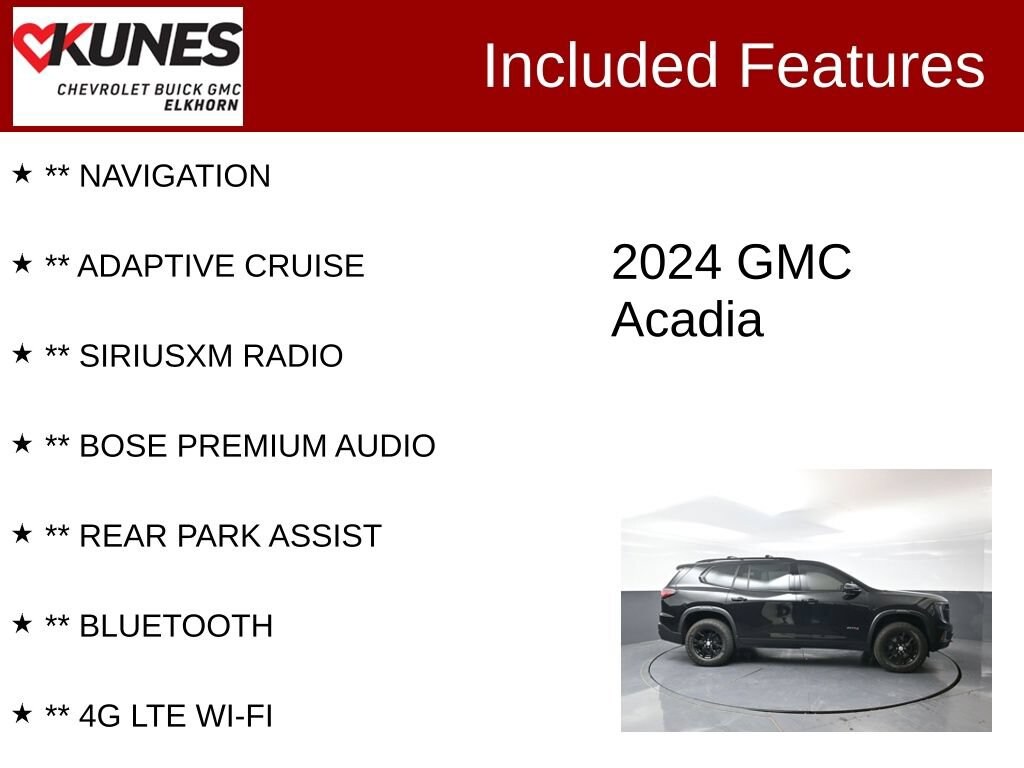 KUNES
CHEVROLET BUICK GMC
ELKHORN

Included Features

★ ** NAVIGATION

★ ** ADAPTIVE CRUISE

★ ** SIRIUSXM RADIO

★ ** BOSE PREMIUM AUDIO

★ ** REAR PARK ASSIST

★ ** BLUETOOTH

★ ** 4G LTE WI-FI

2024 GMC
Acadia